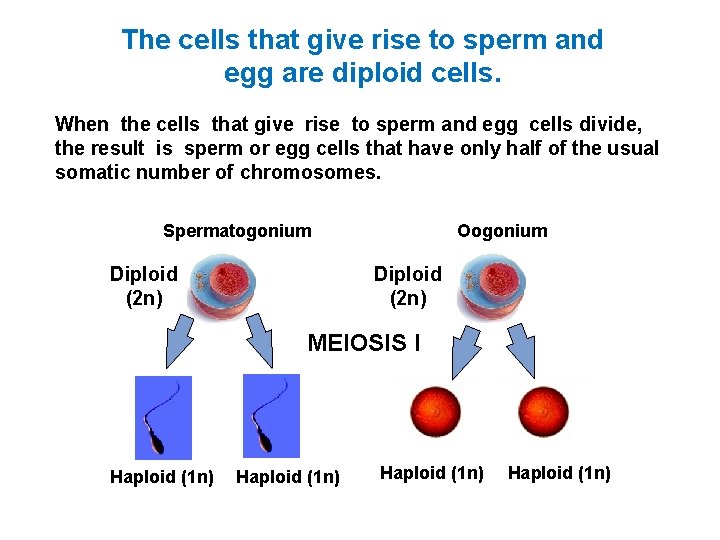 The cells that give rise to sperm and egg are diploid cells.

When the cells that give rise to sperm and egg cells divide, the result is sperm or egg cells that have only half of the usual somatic number of chromosomes.

Spermatogonium

Oogonium

Diploid (2n)

Diploid (2n)

MEIOSIS I

Haploid (1n)

Haploid (1n)

Haploid (1n)

Haploid (1n)